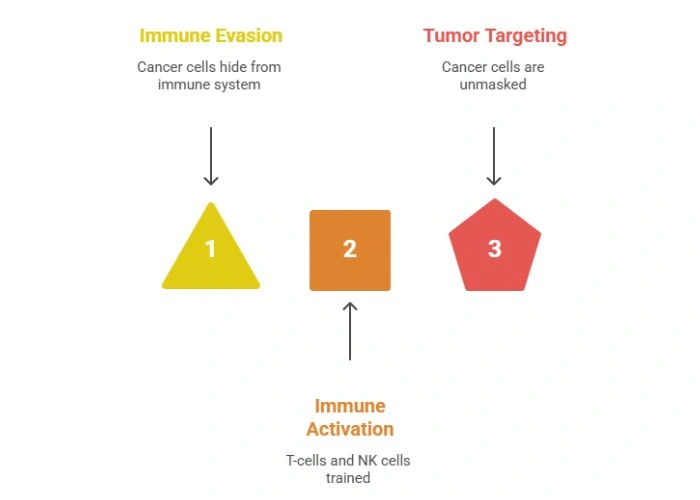 Immune Evasion

Cancer cells hide from immune system

Tumor Targeting

Cancer cells are unmasked

1

2

3

Immune Activation

T-cells and NK cells trained